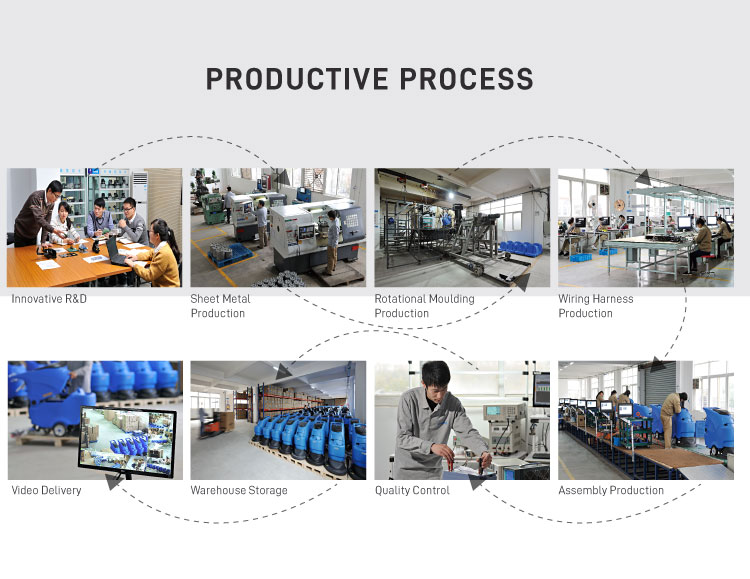 PRODUCTIVE PROCESS

Innovative R&D

Sheet Metal Production

Rotational Moulding Production

Wiring Harness Production

Video Delivery

Warehouse Storage

Quality Control

Assembly Production